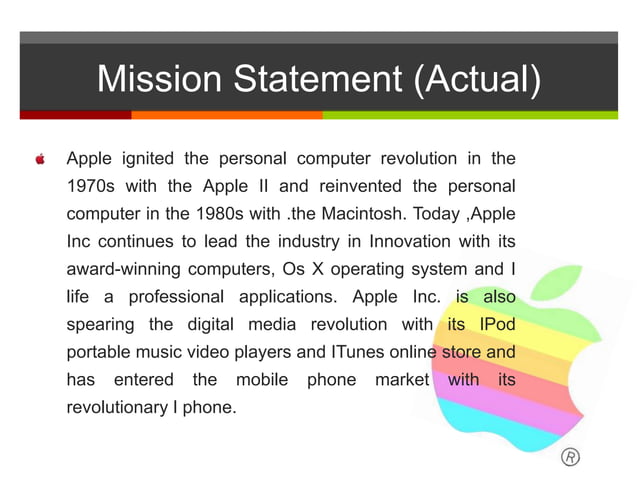 Mission Statement (Actual)

Apple ignited the personal computer revolution in the 1970s with the Apple II and reinvented the personal computer in the 1980s with .the Macintosh. Today ,Apple Inc continues to lead the industry in Innovation with its award-winning computers, Os X operating system and I life a professional applications. Apple Inc. is also spearing the digital media revolution with its IPod portable music video players and ITunes online store and has entered the mobile phone market with its revolutionary I phone.

®